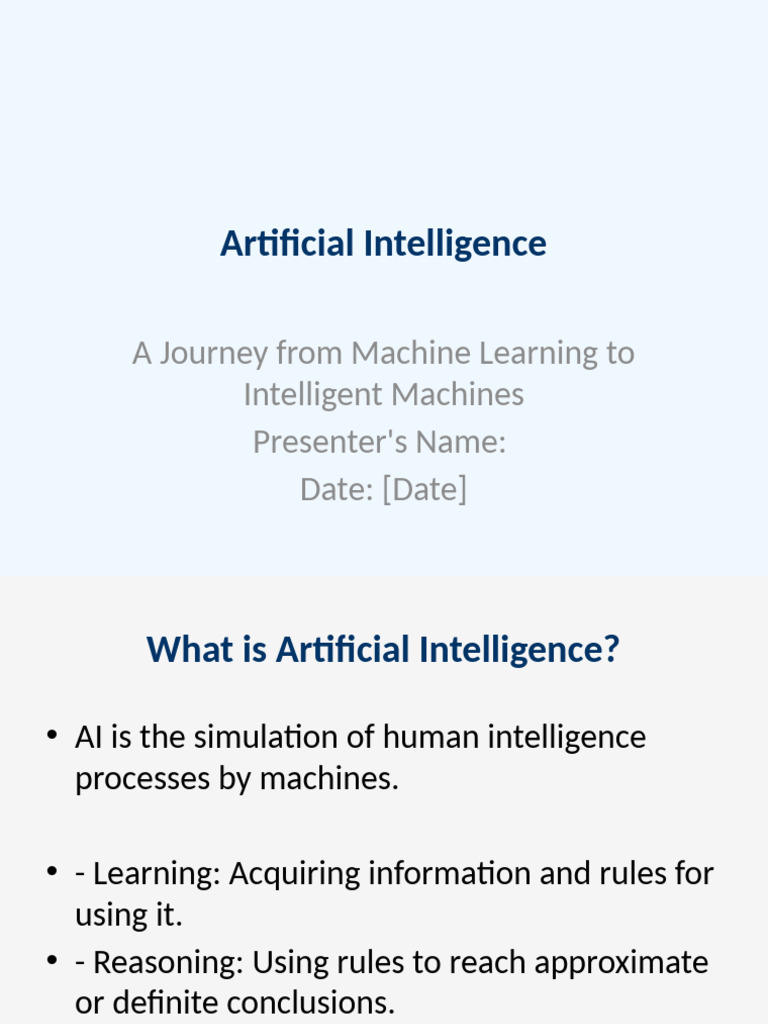 Artificial Intelligence

A Journey from Machine Learning to Intelligent Machines
Presenter's Name:
Date: [Date]

What is Artificial Intelligence?

• AI is the simulation of human intelligence processes by machines.

• - Learning: Acquiring information and rules for using it.
• - Reasoning: Using rules to reach approximate or definite conclusions.